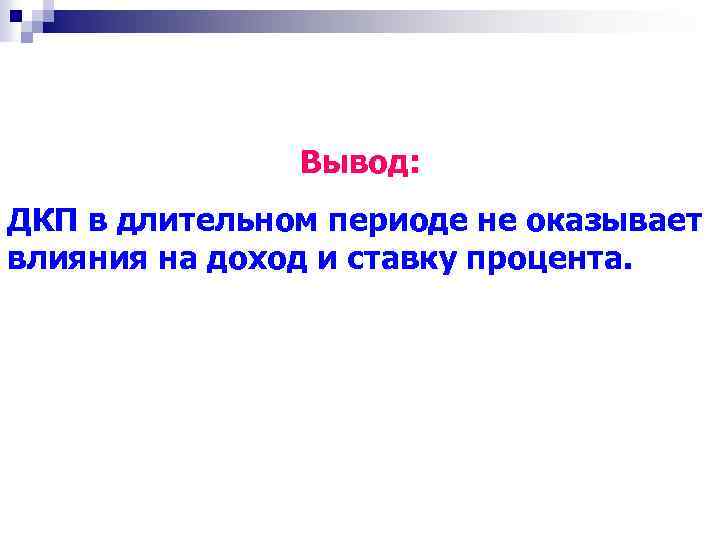 Вывод:

ДКП в длительном периоде не оказывает влияния на доход и ставку процента.